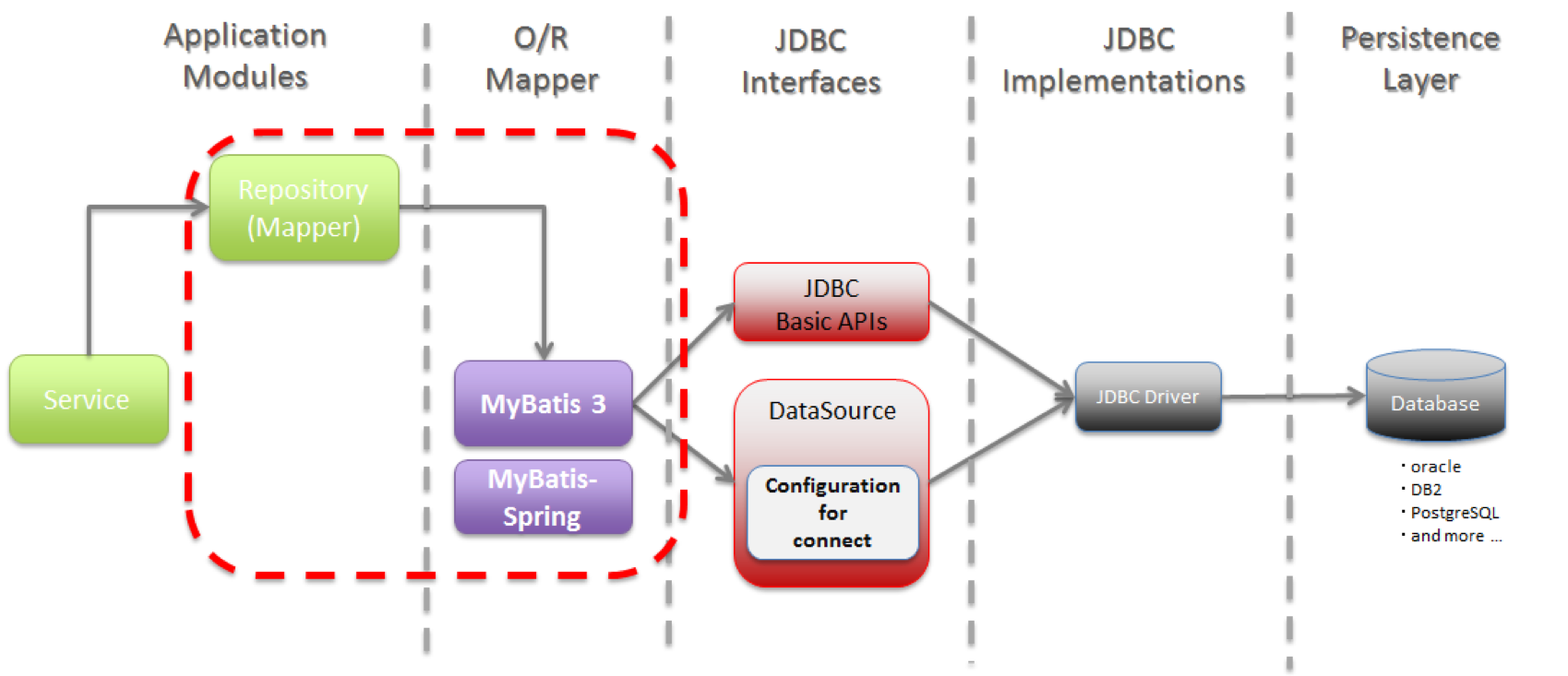 Application Modules

O/R Mapper

JDBC Interfaces

JDBC Implementations

Persistence Layer

Repository (Mapper)

Service

MyBatis 3

MyBatis-Spring

JDBC Basic APIs

DataSource

Configuration for connect

JDBC Driver

Database

・oracle
・DB2
・PostgreSQL
・and more …